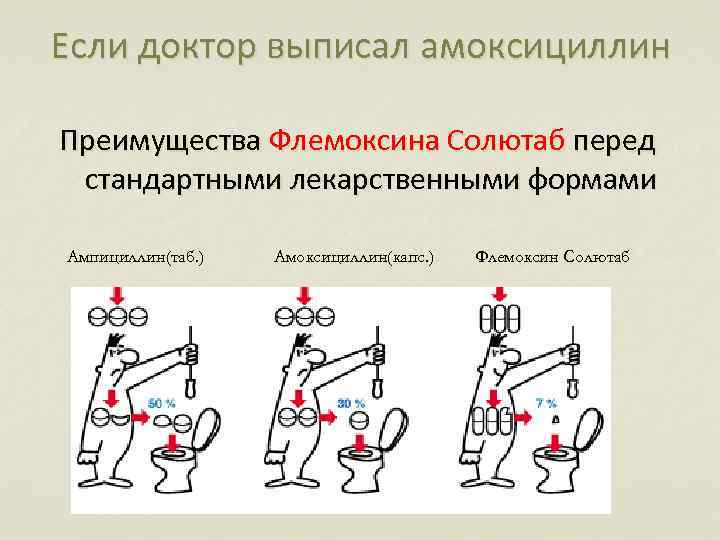 Если доктор выписал амоксициллин

Преимущества Флемоксина Солютаб перед стандартными лекарственными формами

Ампициллин(таб.)

Амоксициллин(капс.)

Флемоксин Солютаб

50 %

30 %

7 %